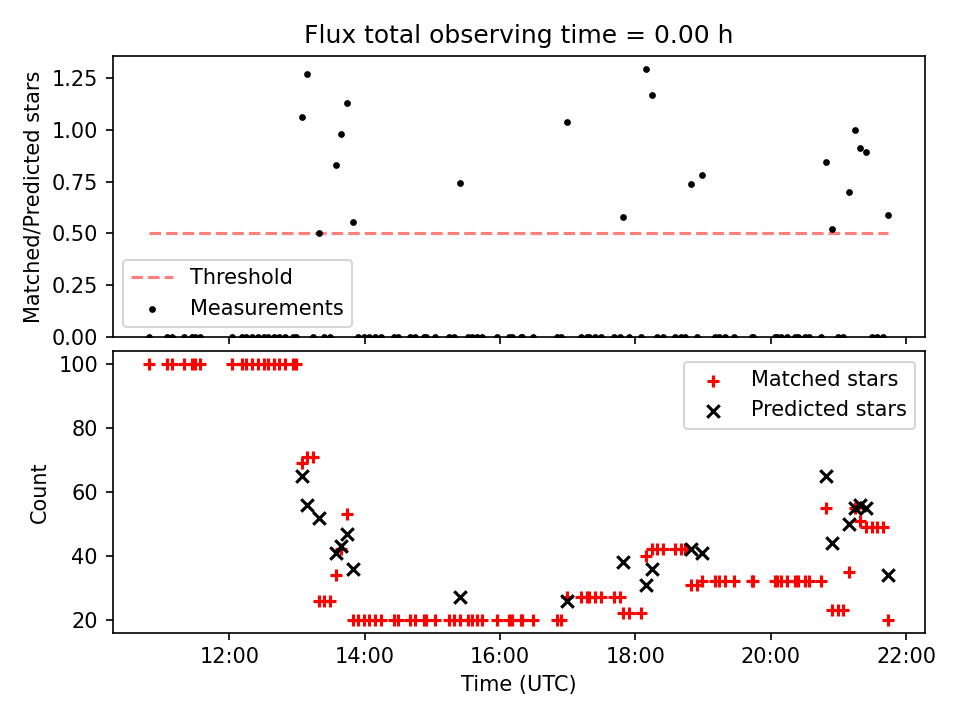 Flux total observing time = 0.00 h

Matched/Predicted stars

1.25
1.00
0.75
0.50
0.25
0.00

Threshold
Measurements

Count

100
80
60
40
20

Matched stars
Predicted stars

12:00
14:00
16:00
18:00
20:00
22:00

Time (UTC)